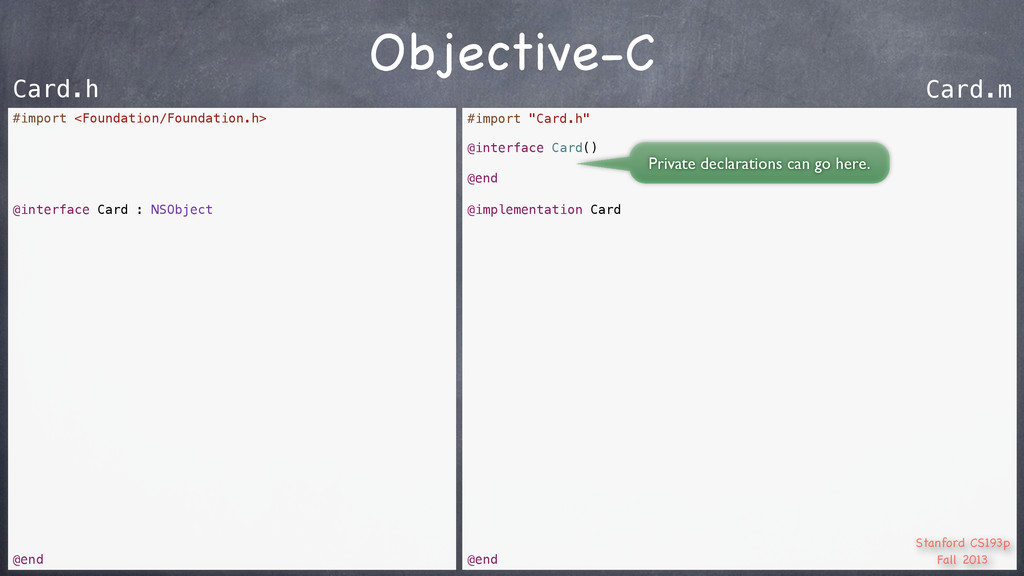 Objective-C

Card.h

#import <Foundation/Foundation.h>

@interface Card : NSObject

@end

Card.m

#import "Card.h"

@interface Card()

Private declarations can go here.

@end

@implementation Card

@end

Stanford CS193p
Fall 2013